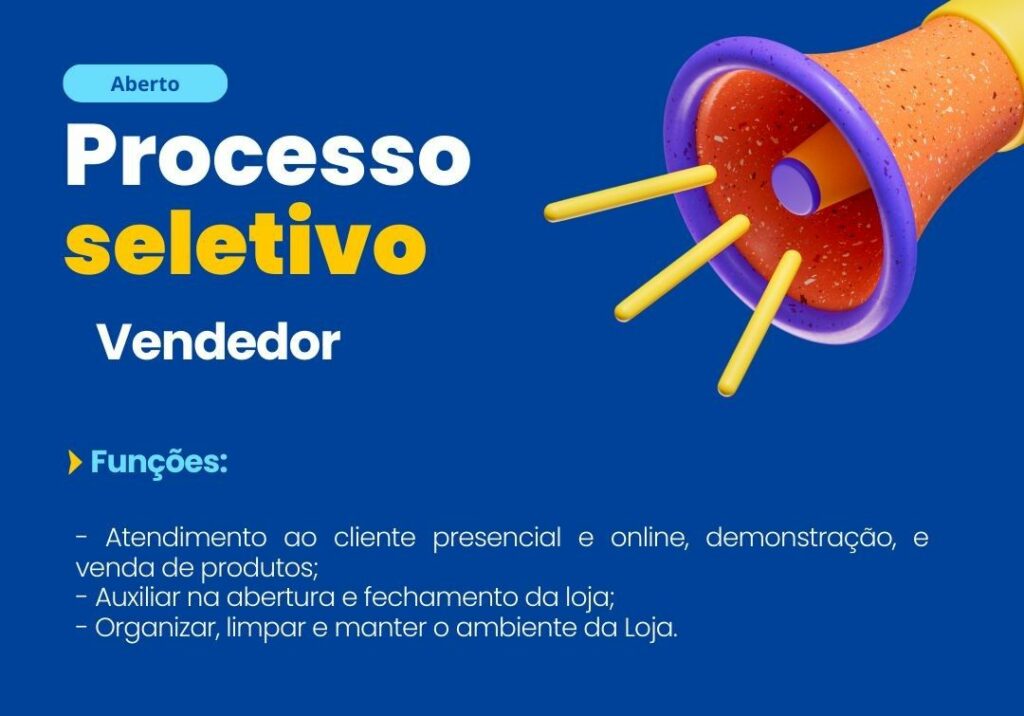 Aberto

Processo seletivo

Vendedor

Funções:

- Atendimento ao cliente presencial e online, demonstração, e venda de produtos;
- Auxiliar na abertura e fechamento da loja;
- Organizar, limpar e manter o ambiente da Loja.